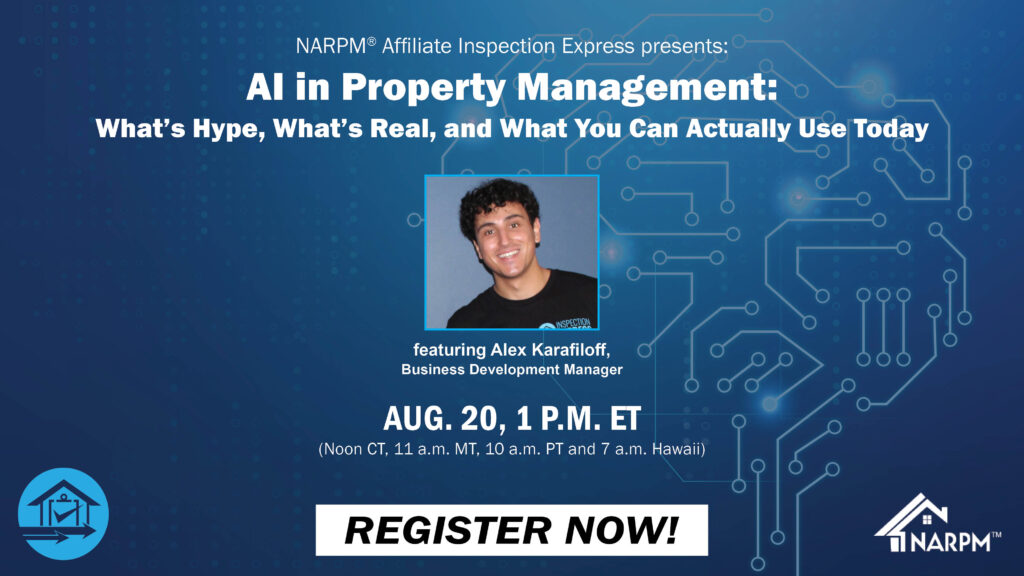 NARPM® Affiliate Inspection Express presents:

AI in Property Management:

What's Hype, What's Real, and What You Can Actually Use Today

INSPECTION

featuring Alex Karafiloff,
Business Development Manager

AUG. 20, 1 P.M. ET

(Noon CT, 11 a.m. MT, 10 a.m. PT and 7 a.m. Hawaii)

REGISTER NOW!

NARPM™